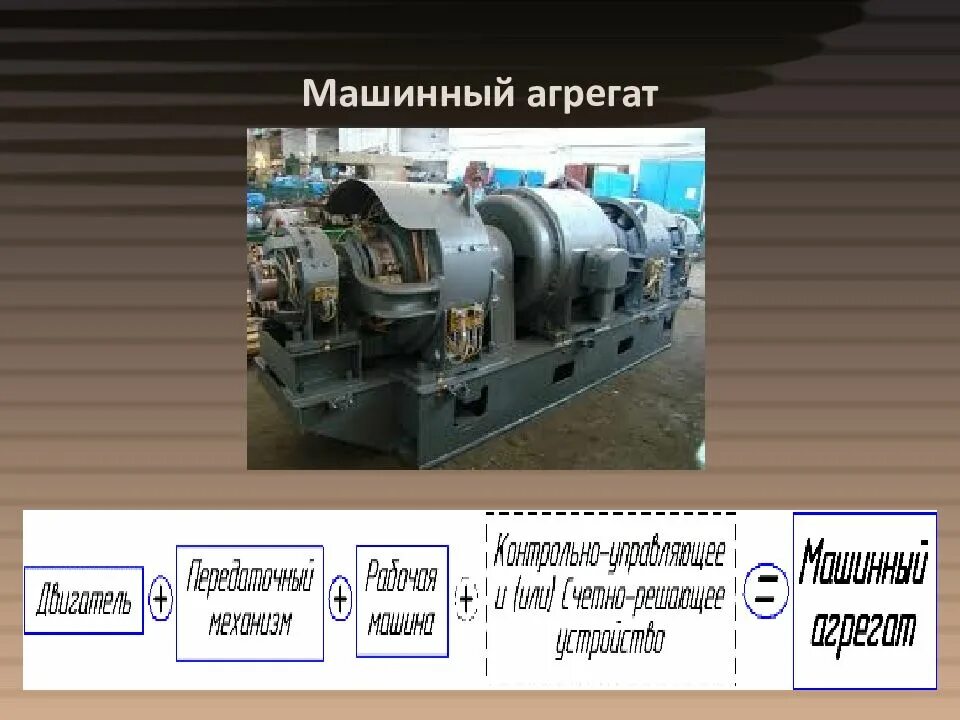 Машинный агрегат

Двигатель + Передаточный механизм + Рабочая машина + Контрольно-управляющее и (или) Счетно-решающее устройство = Машинный агрегат